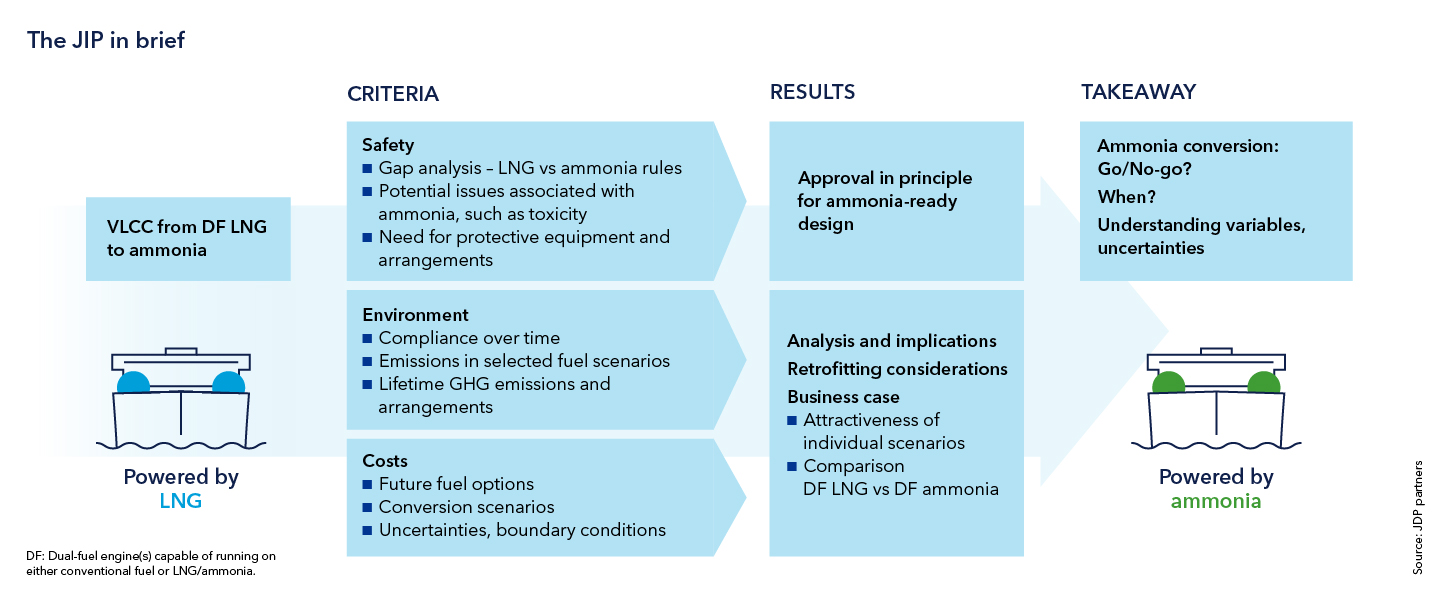 The JIP in brief

VLCC from DF LNG to ammonia

Powered by LNG

DF: Dual-fuel engine(s) capable of running on either conventional fuel or LNG/ammonia.

CRITERIA

Safety
■ Gap analysis – LNG vs ammonia rules
■ Potential issues associated with ammonia, such as toxicity
■ Need for protective equipment and arrangements

Environment
■ Compliance over time
■ Emissions in selected fuel scenarios
■ Lifetime GHG emissions and arrangements

Costs
■ Future fuel options
■ Conversion scenarios
■ Uncertainties, boundary conditions

RESULTS

Approval in principle for ammonia-ready design

Analysis and implications
Retrofitting considerations
Business case
■ Attractiveness of individual scenarios
■ Comparison DF LNG vs DF ammonia

TAKEAWAY

Ammonia conversion: Go/No-go?
When?
Understanding variables, uncertainties

Powered by ammonia

Source: JDP partners